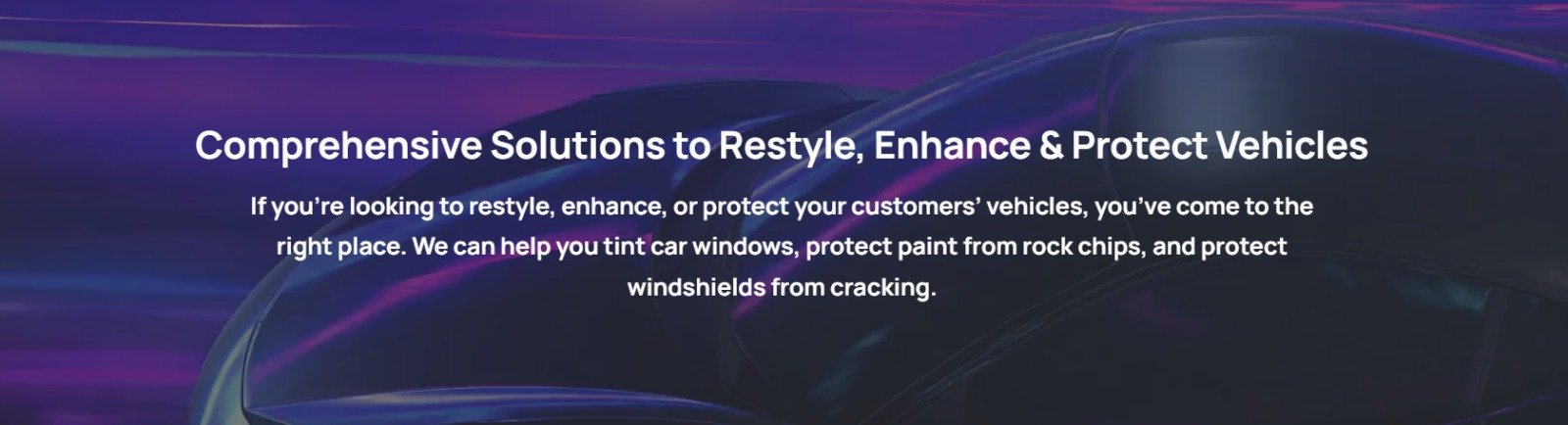 Comprehensive Solutions to Restyle, Enhance & Protect Vehicles

If you’re looking to restyle, enhance, or protect your customers’ vehicles, you’ve come to the right place. We can help you tint car windows, protect paint from rock chips, and protect windshields from cracking.